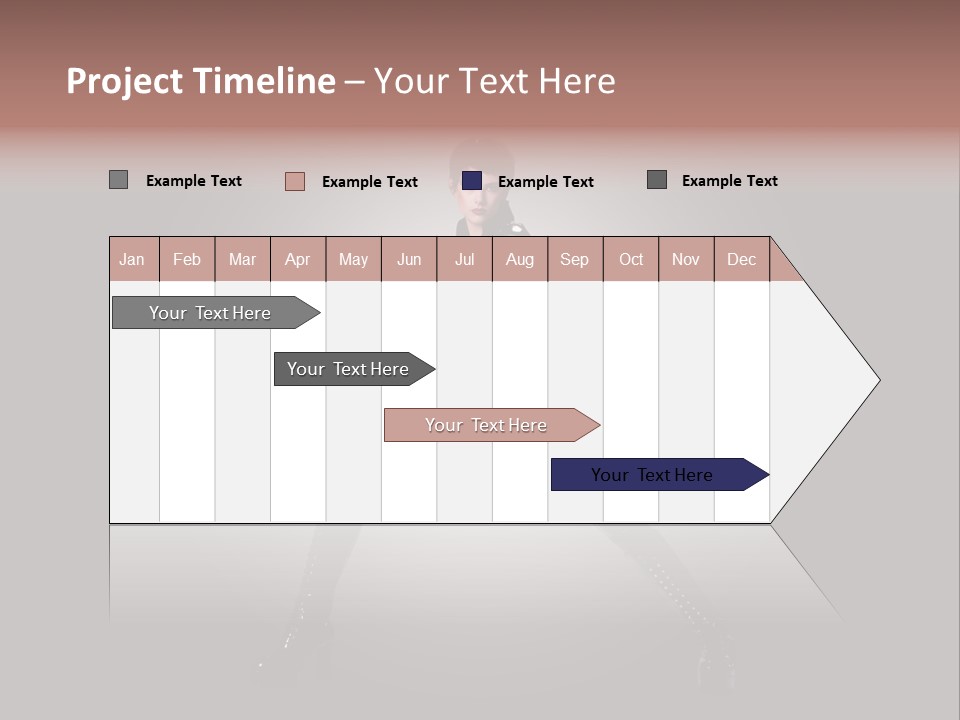 Project Timeline – Your Text Here

Example Text Example Text Example Text Example Text

| Jan | Feb | Mar | Apr | May | Jun | Jul | Aug | Sep | Oct | Nov | Dec |
|---|---|---|---|---|---|---|---|---|---|---|---|

Your Text Here

Your Text Here

Your Text Here

Your Text Here